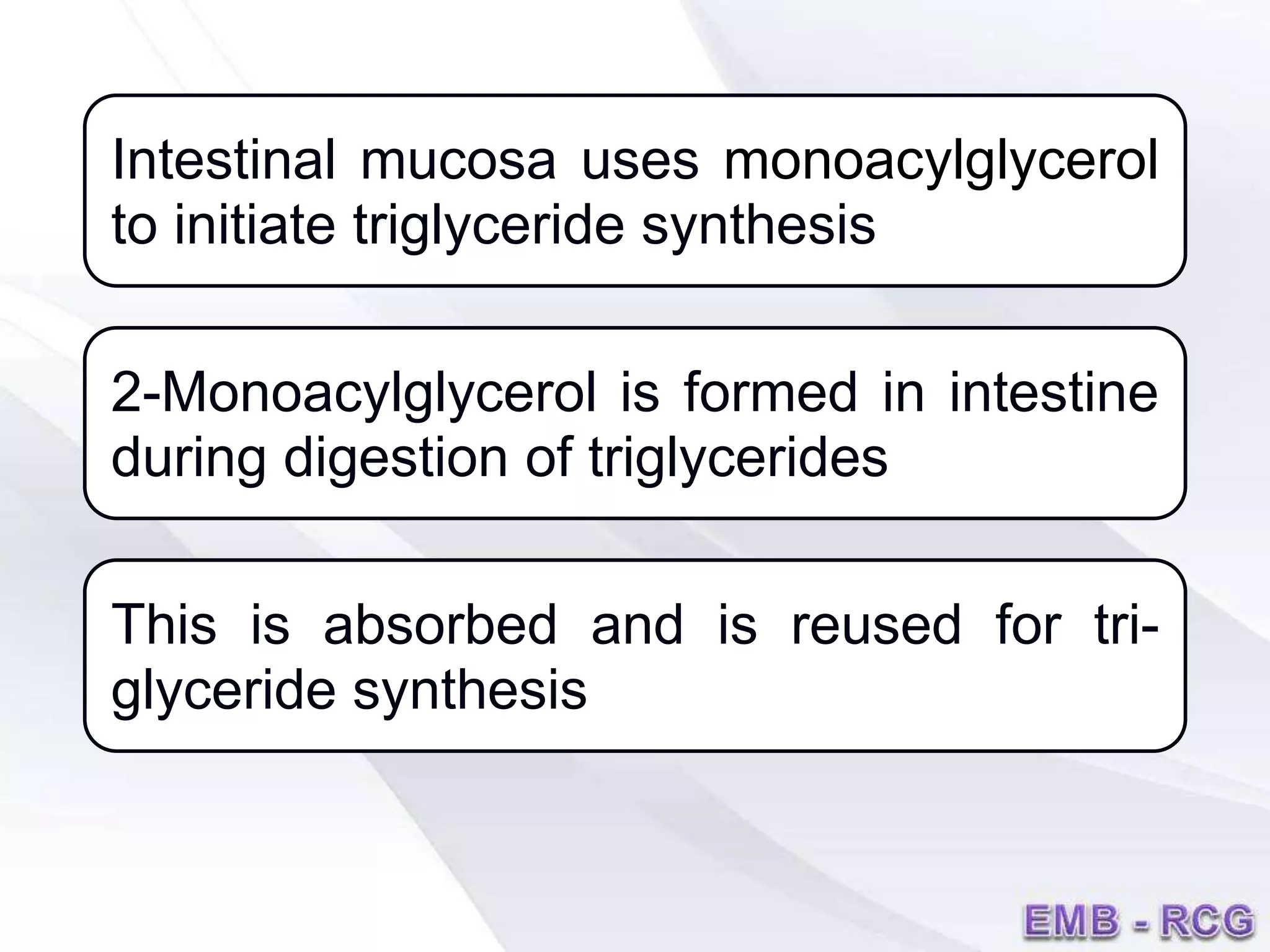 Intestinal mucosa uses monoacylglycerol to initiate triglyceride synthesis

2-Monoacylglycerol is formed in intestine during digestion of triglycerides

This is absorbed and is reused for triglyceride synthesis

EMB - RCG